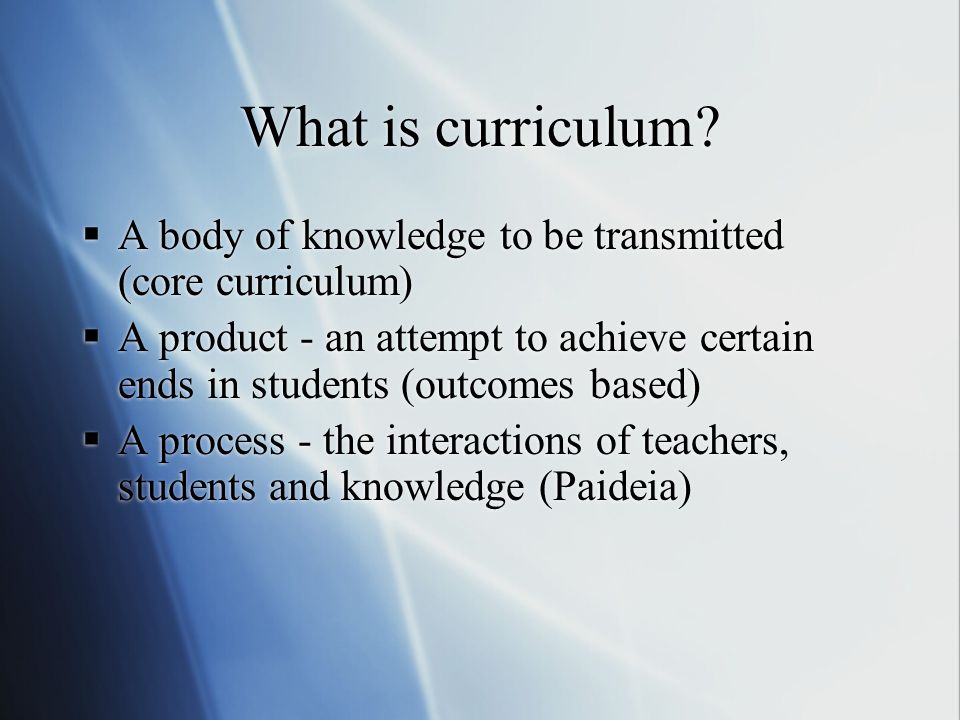 What is curriculum?

▪ A body of knowledge to be transmitted (core curriculum)
▪ A product - an attempt to achieve certain ends in students (outcomes based)
▪ A process - the interactions of teachers, students and knowledge (Paideia)